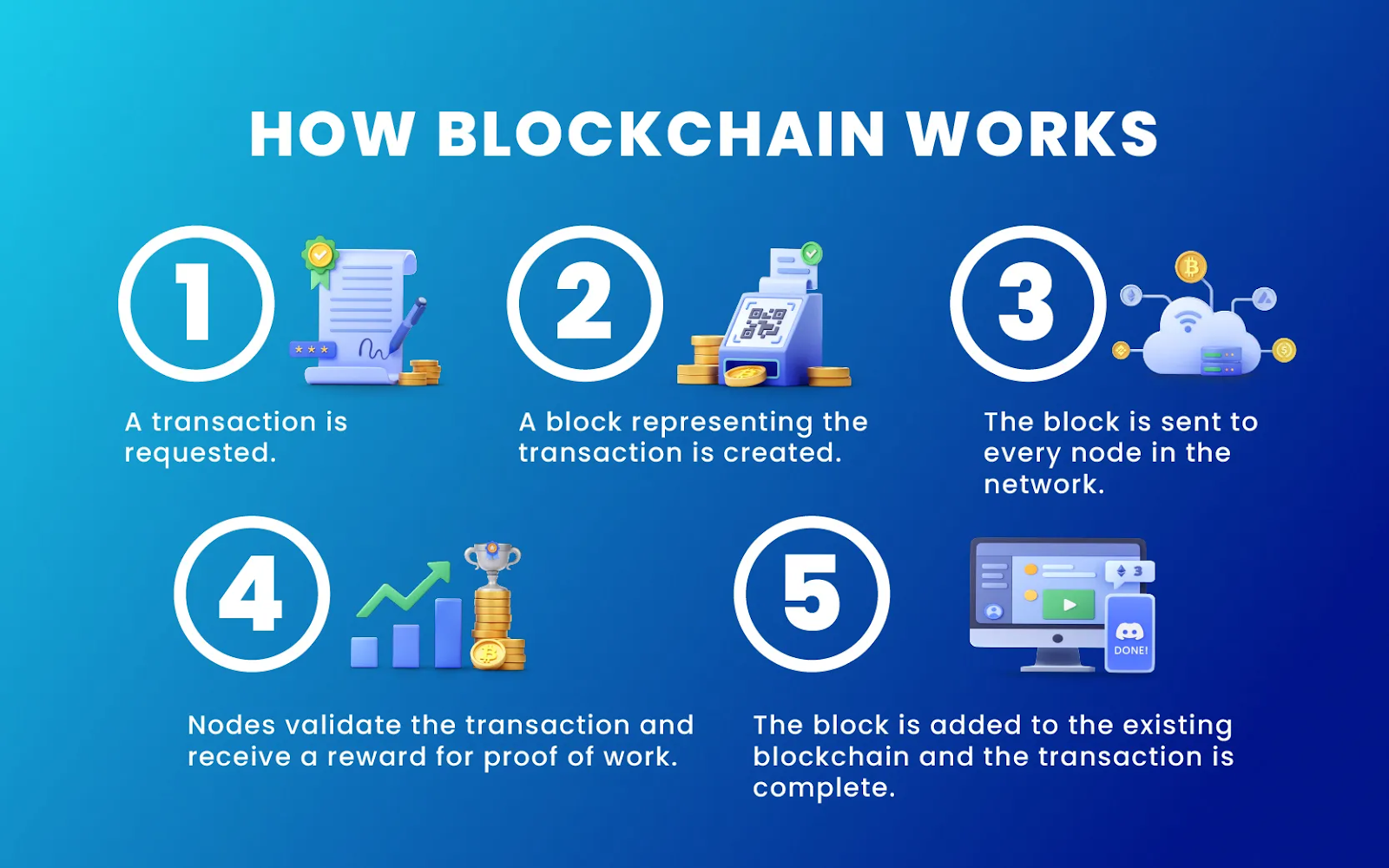 HOW BLOCKCHAIN WORKS

1

A transaction is requested.

2

A block representing the transaction is created.

3

The block is sent to every node in the network.

4

Nodes validate the transaction and receive a reward for proof of work.

5

3

DONE!

The block is added to the existing blockchain and the transaction is complete.